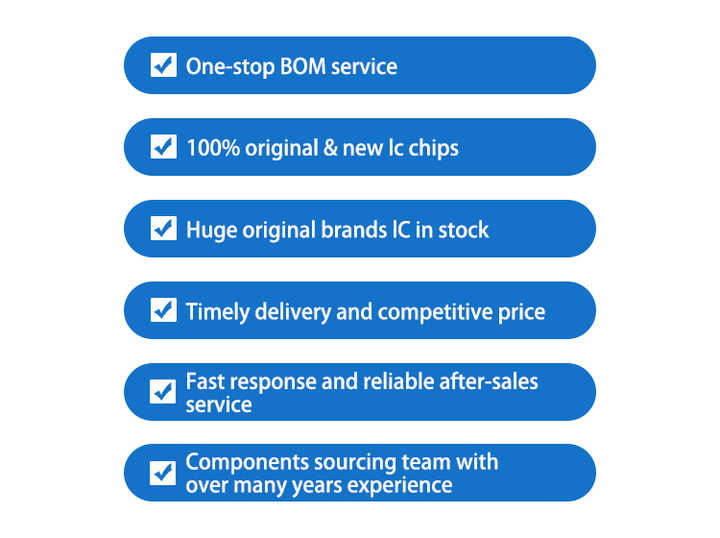 One-stop BOM service

100% original & new Ic chips

Huge original brands IC in stock

Timely delivery and competitive price

Fast response and reliable after-sales service

Components sourcing team with over many years experience